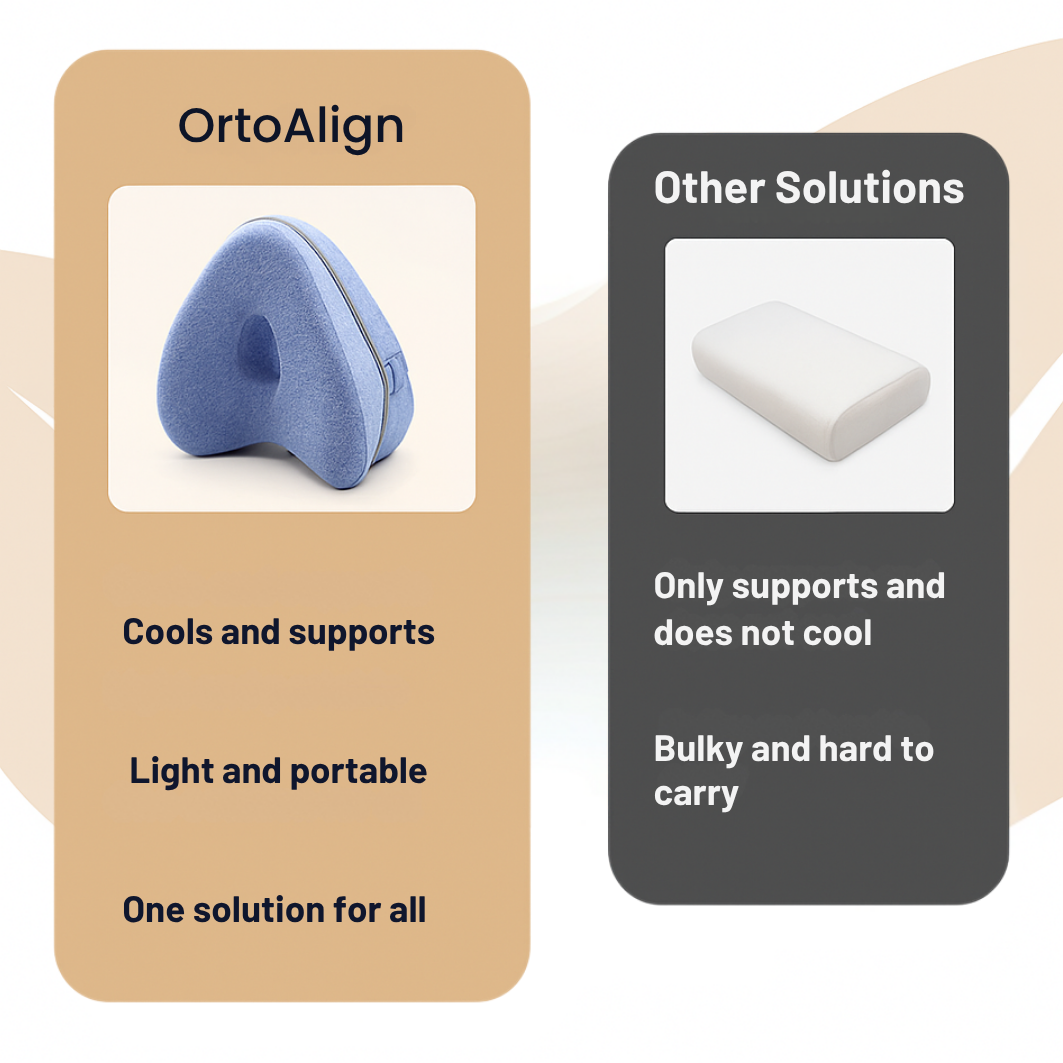 OrtoAlign

Cools and supports

Light and portable

One solution for all

Other Solutions

Only supports and does not cool

Bulky and hard to carry